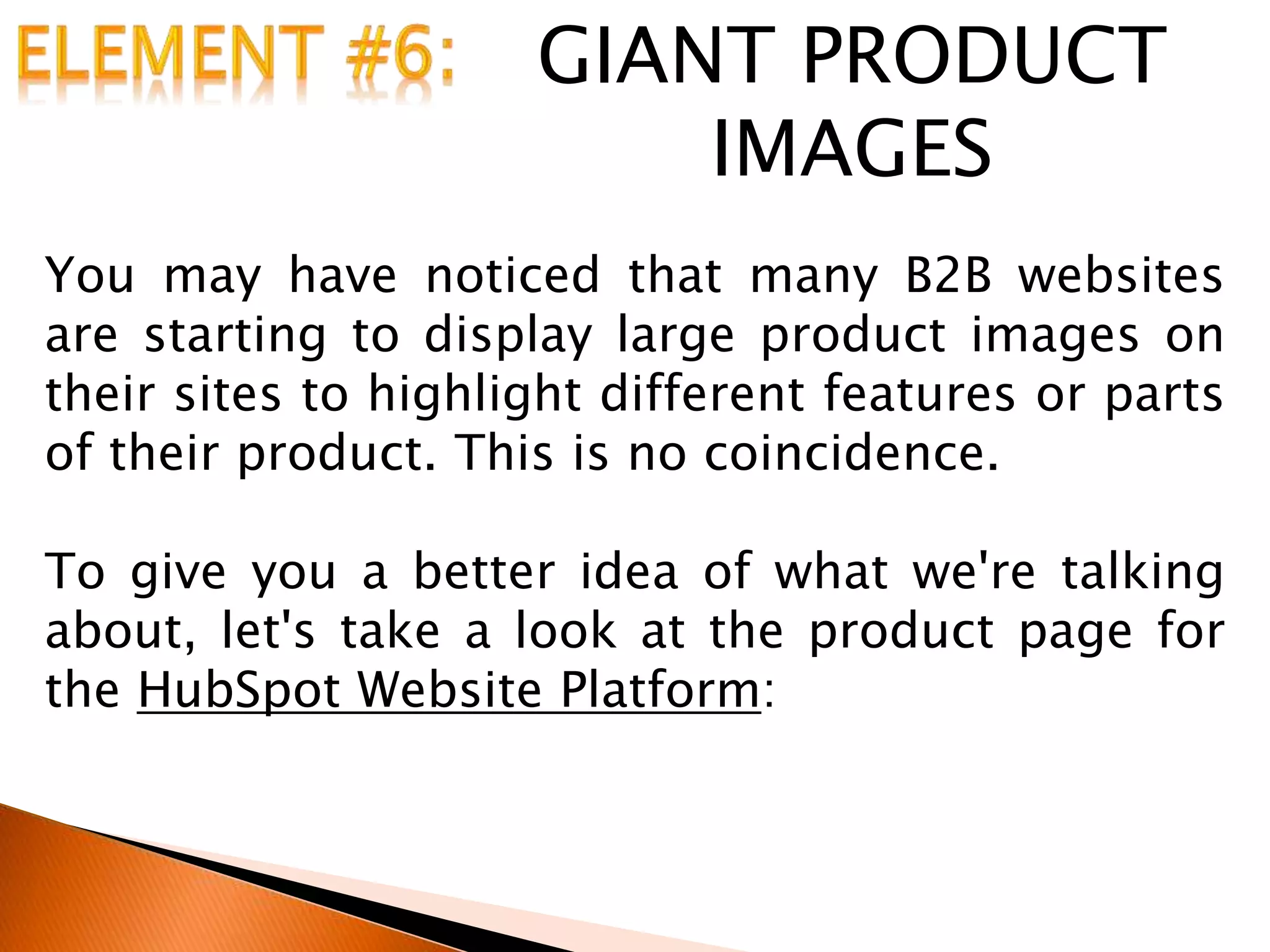 ELEMENT #6: GIANT PRODUCT IMAGES

You may have noticed that many B2B websites are starting to display large product images on their sites to highlight different features or parts of their product. This is no coincidence.

To give you a better idea of what we're talking about, let's take a look at the product page for the HubSpot Website Platform: